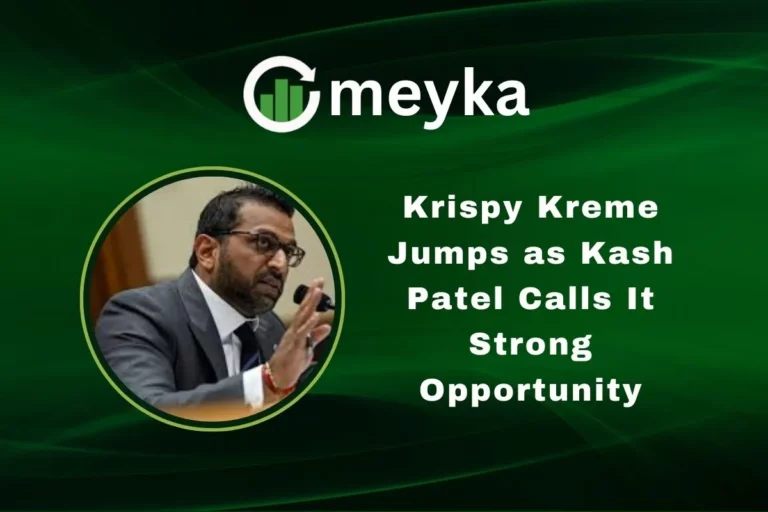 meyka

Krispy Kreme Jumps as Kash Patel Calls It Strong Opportunity